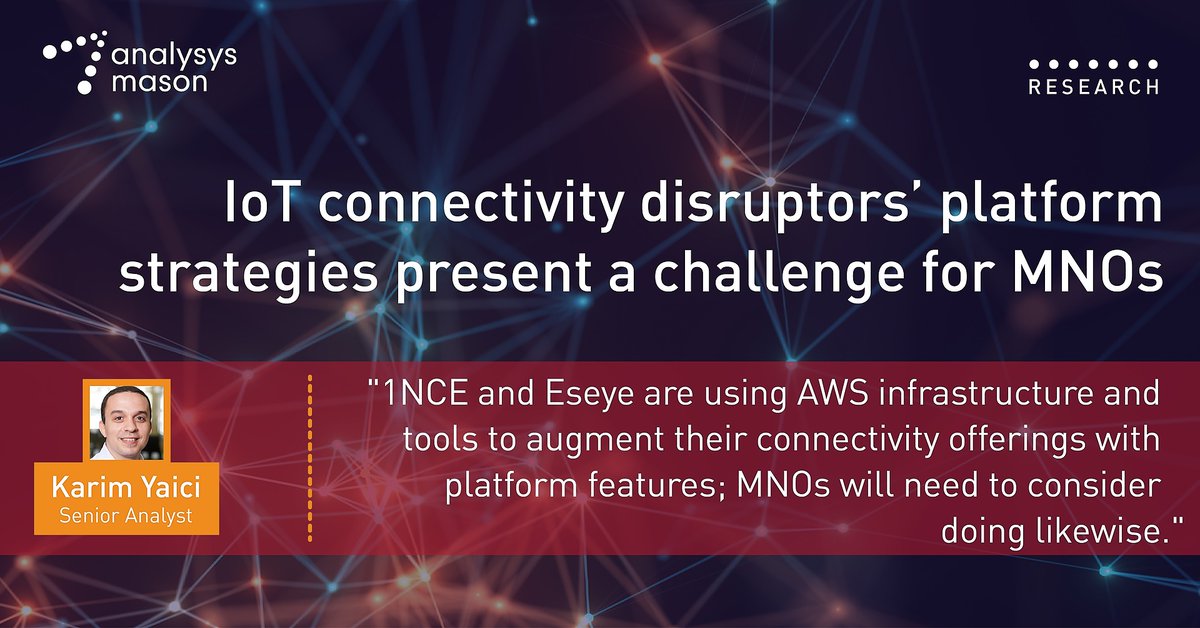 analysys mason

RESEARCH

IoT connectivity disruptors' platform strategies present a challenge for MNOs

Karim Yaici
Senior Analyst

"1NCE and Eseye are using AWS infrastructure and tools to augment their connectivity offerings with platform features; MNOs will need to consider doing likewise."